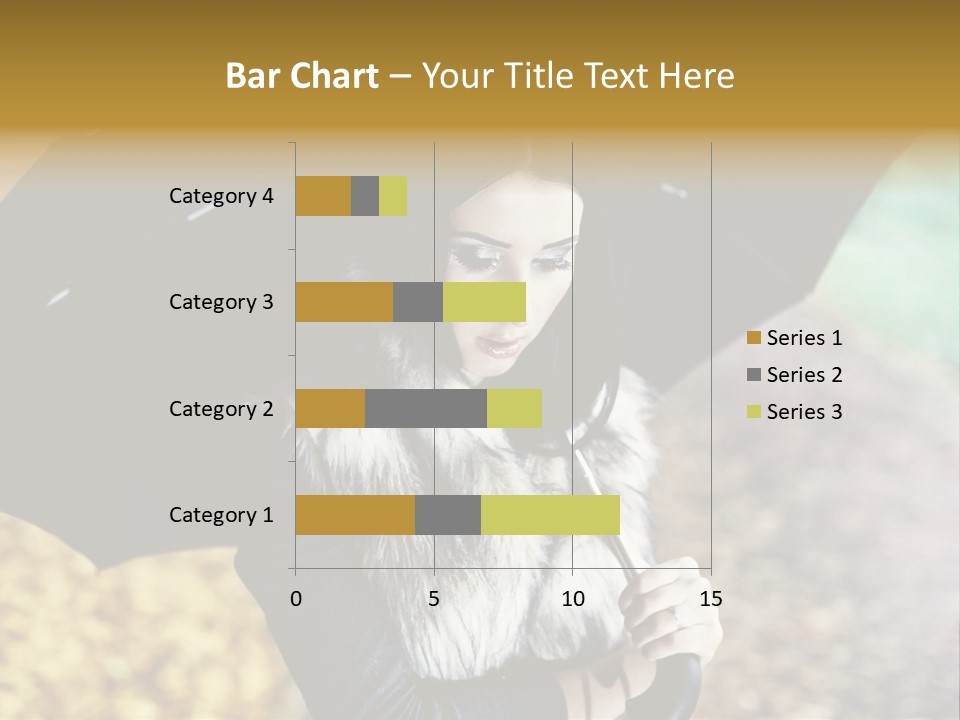 Bar Chart – Your Title Text Here

Category 4
Category 3
Category 2
Category 1

0
5
10
15

Series 1
Series 2
Series 3